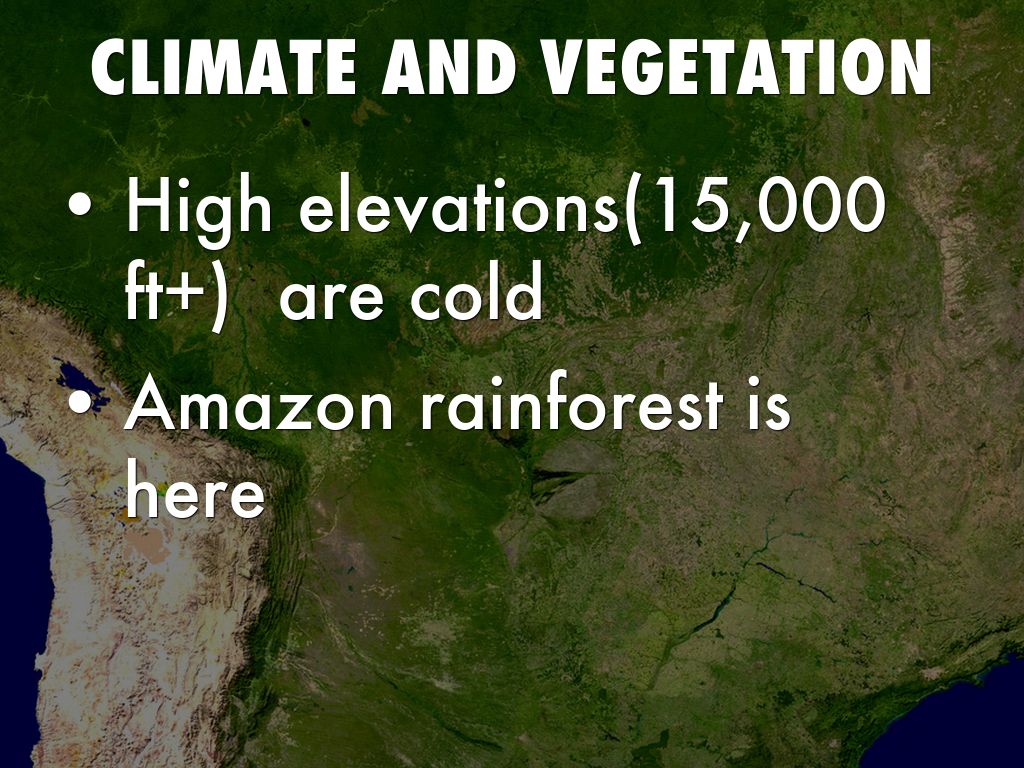 CLIMATE AND VEGETATION

• High elevations(15,000 ft+)  are cold

• Amazon rainforest is here